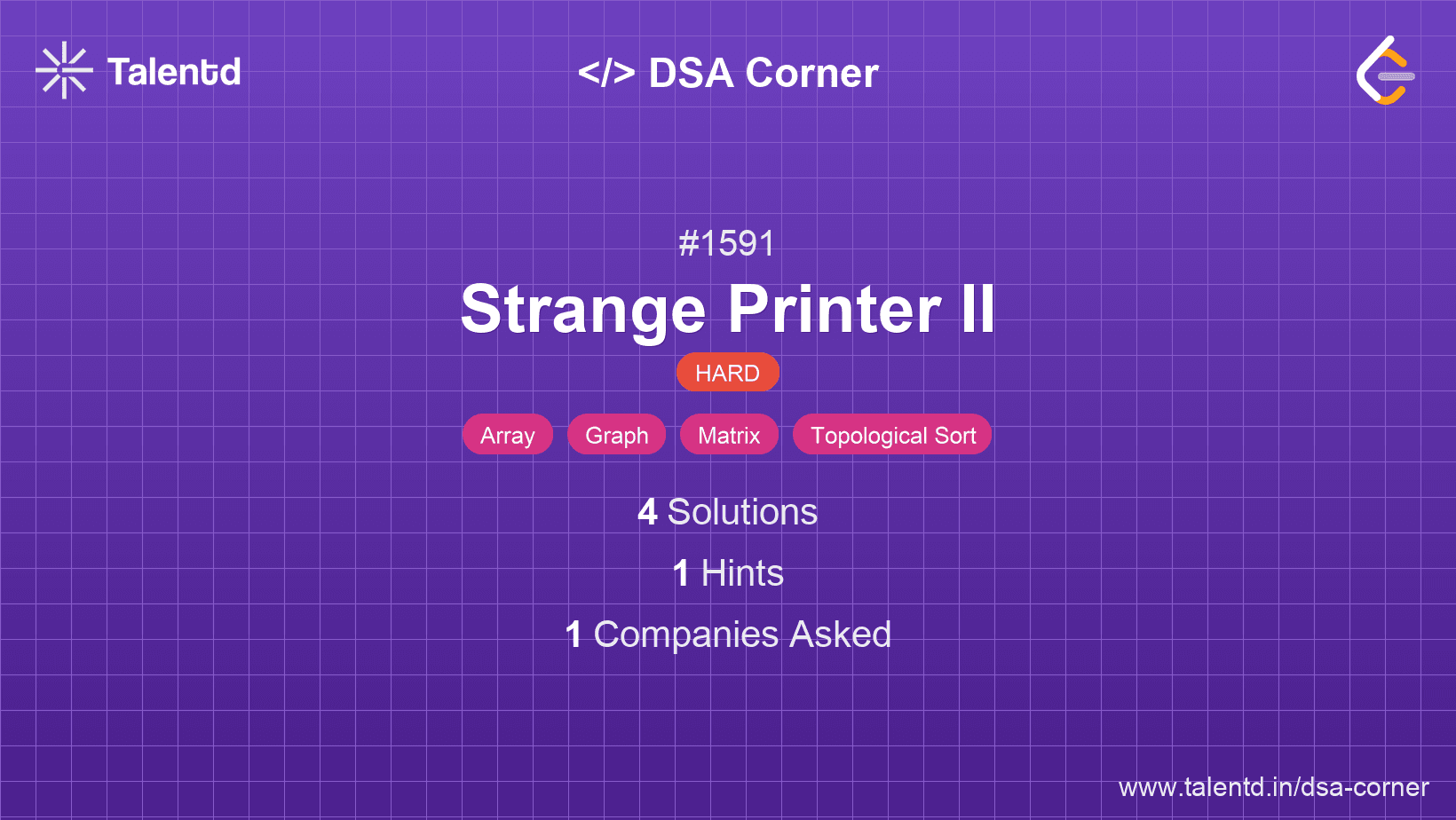 Talentd

</> DSA Corner

#1591

Strange Printer II

HARD

Array Graph Matrix Topological Sort

4 Solutions

1 Hints

1 Companies Asked

www.talentd.in/dsa-corner